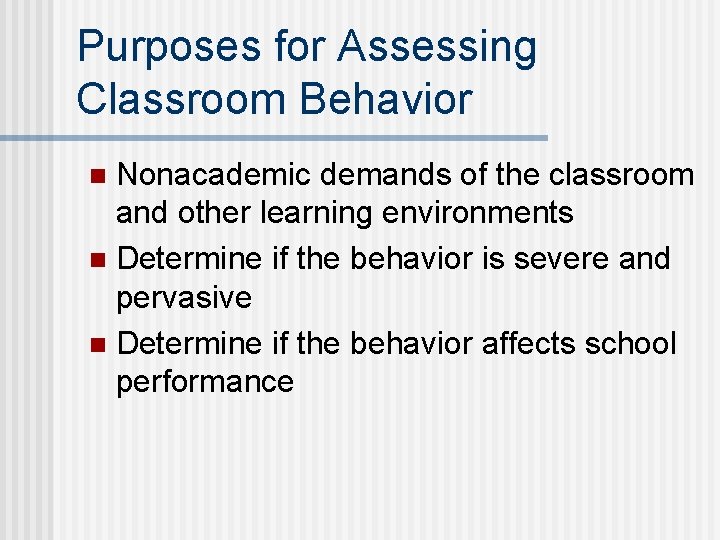 Purposes for Assessing Classroom Behavior

- Nonacademic demands of the classroom and other learning environments
- Determine if the behavior is severe and pervasive
- Determine if the behavior affects school performance